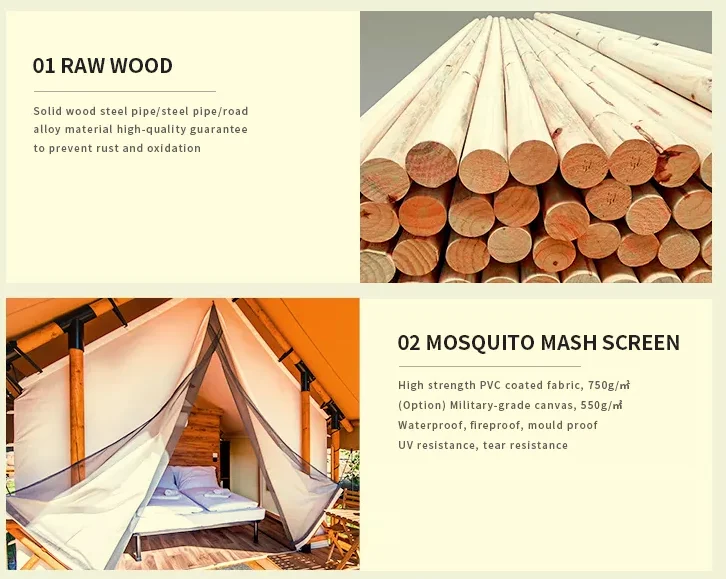 01 RAW WOOD

Solid wood steel pipe/steel pipe/road alloy material high-quality guarantee to prevent rust and oxidation

02 MOSQUITO MASH SCREEN

High strength PVC coated fabric, 750g/㎡
(Option) Military-grade canvas, 550g/㎡
Waterproof, fireproof, mould proof
UV resistance, tear resistance